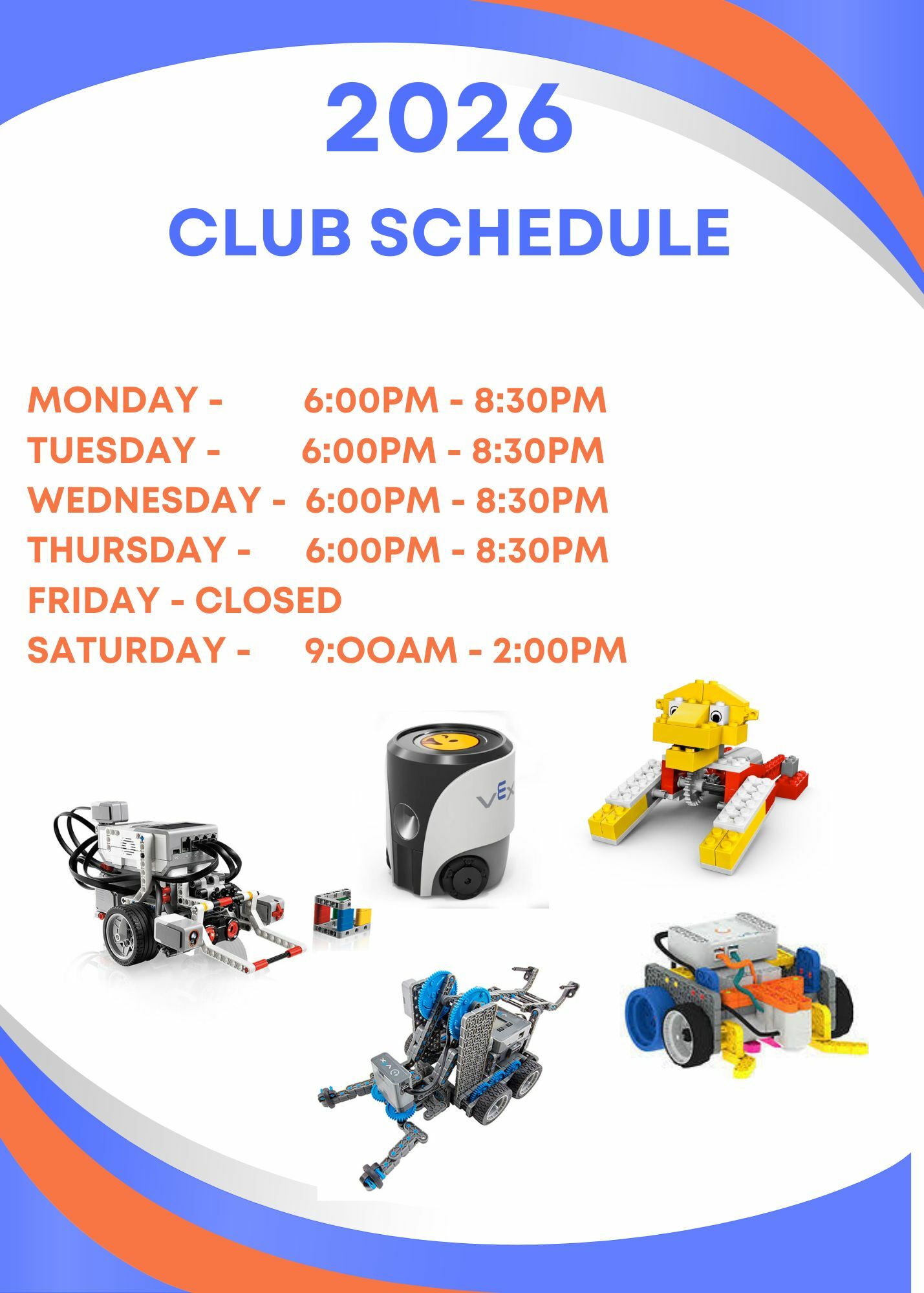 2026

CLUB SCHEDULE

MONDAY - 6:00PM - 8:30PM
TUESDAY - 6:00PM - 8:30PM
WEDNESDAY - 6:00PM - 8:30PM
THURSDAY - 6:00PM - 8:30PM
FRIDAY - CLOSED
SATURDAY - 9:OOAM - 2:00PM

VEX